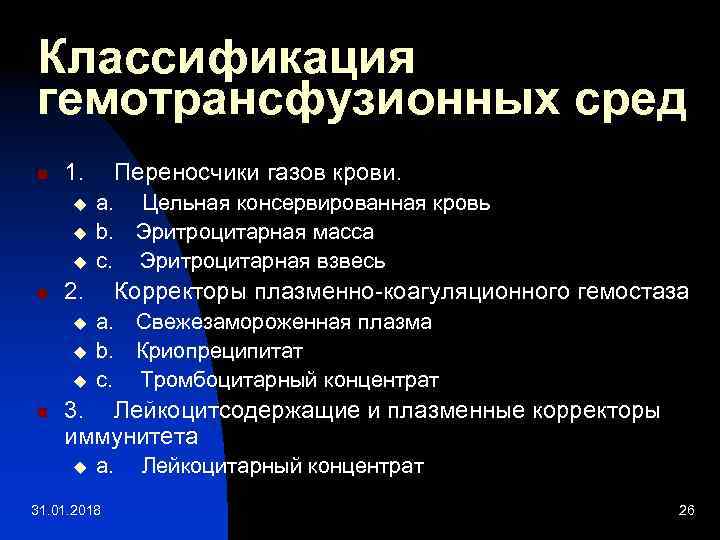 Классификация гемотрансфузионных сред

1. Переносчики газов крови.
a. Цельная консервированная кровь
b. Эритроцитарная масса
c. Эритроцитарная взвесь
2. Корректоры плазменно-коагуляционного гемостаза
a. Свежезамороженная плазма
b. Криопреципитат
c. Тромбоцитарный концентрат
3. Лейкоцитсодержащие и плазменные корректоры иммунитета
a. Лейкоцитарный концентрат

31.01.2018

26